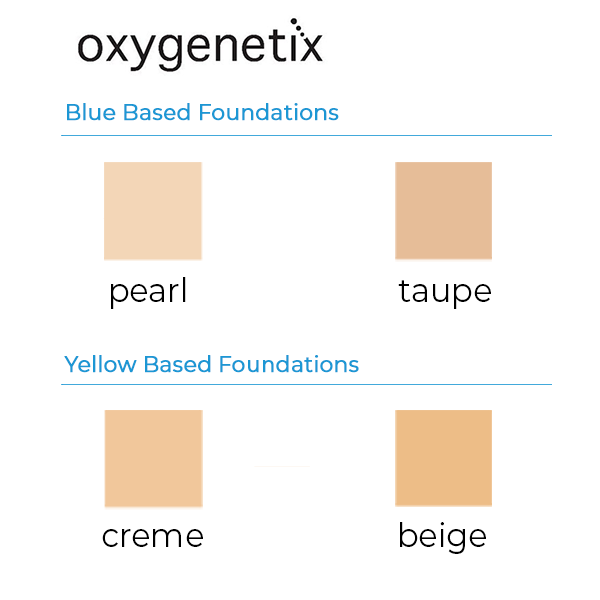 oxygenetix

Blue Based Foundations

pearl

taupe

Yellow Based Foundations

creme

beige